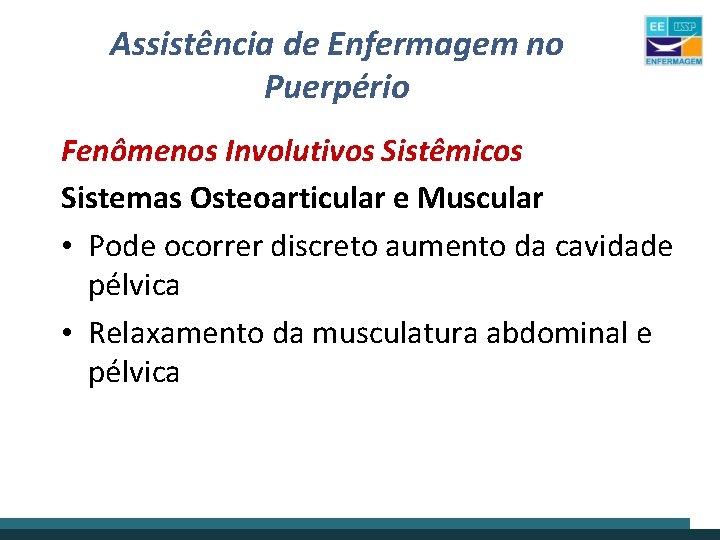 Assistência de Enfermagem no Puerpério

EE USP ENFERMAGEM

Fenômenos Involutivos Sistêmicos

Sistemas Osteoarticular e Muscular

• Pode ocorrer discreto aumento da cavidade pélvica

• Relaxamento da musculatura abdominal e pélvica